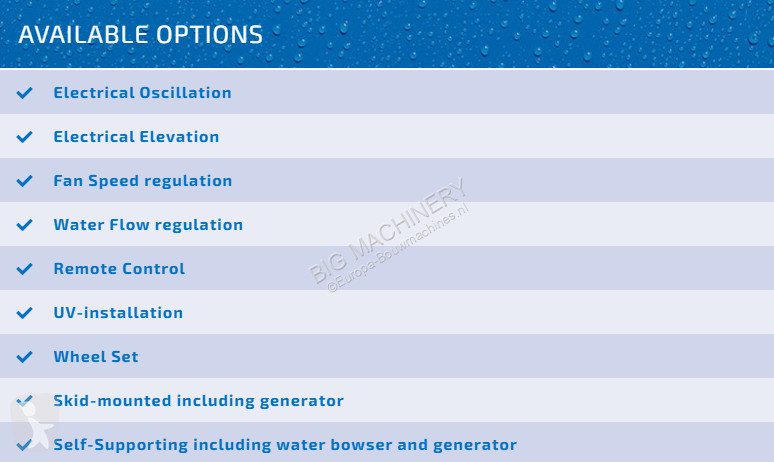 AVAILABLE OPTIONS

Electrical Oscillation

Electrical Elevation

Fan Speed regulation

Water Flow regulation

Remote Control

UV-installation

Wheel Set

Skid-mounted including generator

Self-Supporting including water bowser and generator

BIG MACHINERY
©Europa-Bouwmachines.nl